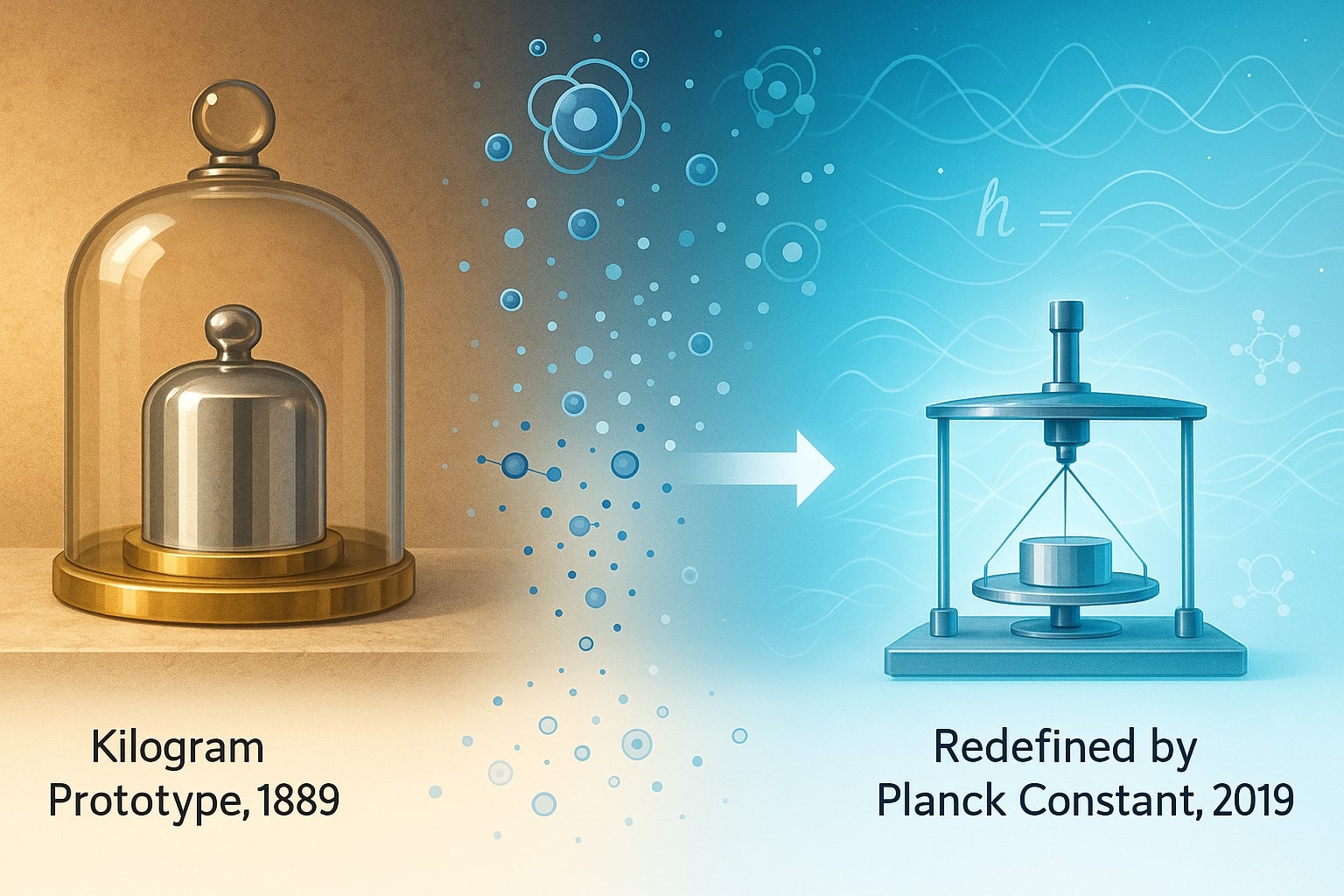 $h =$

Kilogram Prototype, 1889

Redefined by Planck Constant, 2019